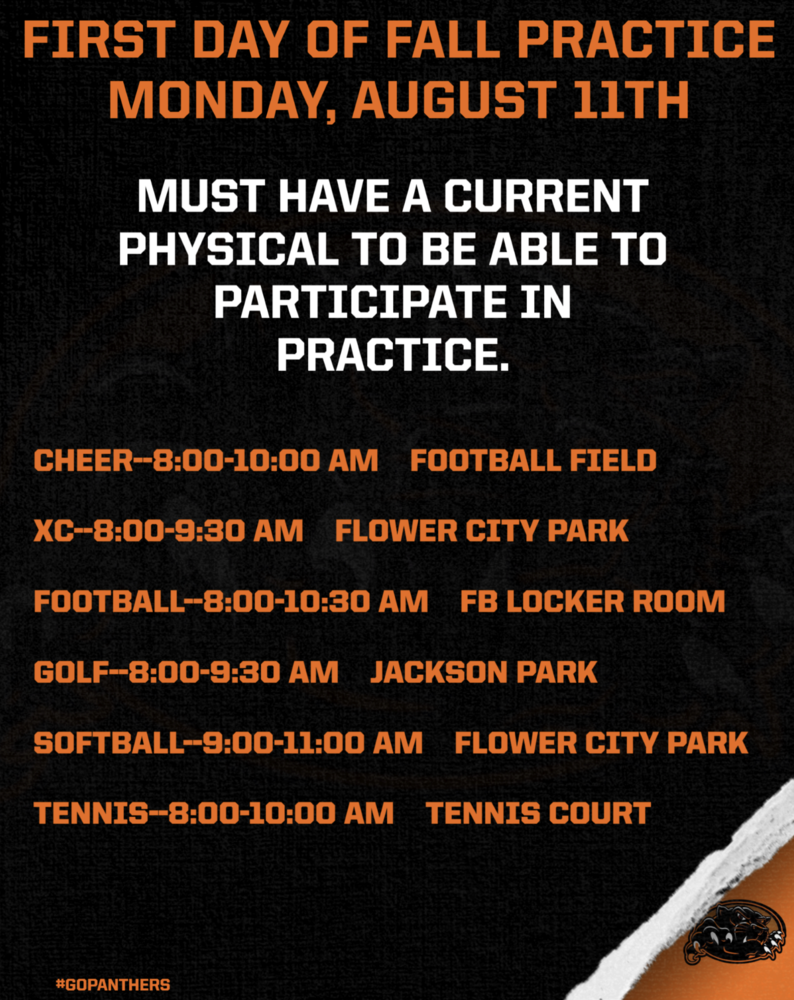 FIRST DAY OF FALL PRACTICE
MONDAY, AUGUST 11TH

MUST HAVE A CURRENT PHYSICAL TO BE ABLE TO PARTICIPATE IN PRACTICE.

CHEER--8:00-10:00 AM FOOTBALL FIELD

XC--8:00-9:30 AM FLOWER CITY PARK

FOOTBALL--8:00-10:30 AM FB LOCKER ROOM

GOLF--8:00-9:30 AM JACKSON PARK

SOFTBALL--9:00-11:00 AM FLOWER CITY PARK

TENNIS--8:00-10:00 AM TENNIS COURT

#GOPANTHERS